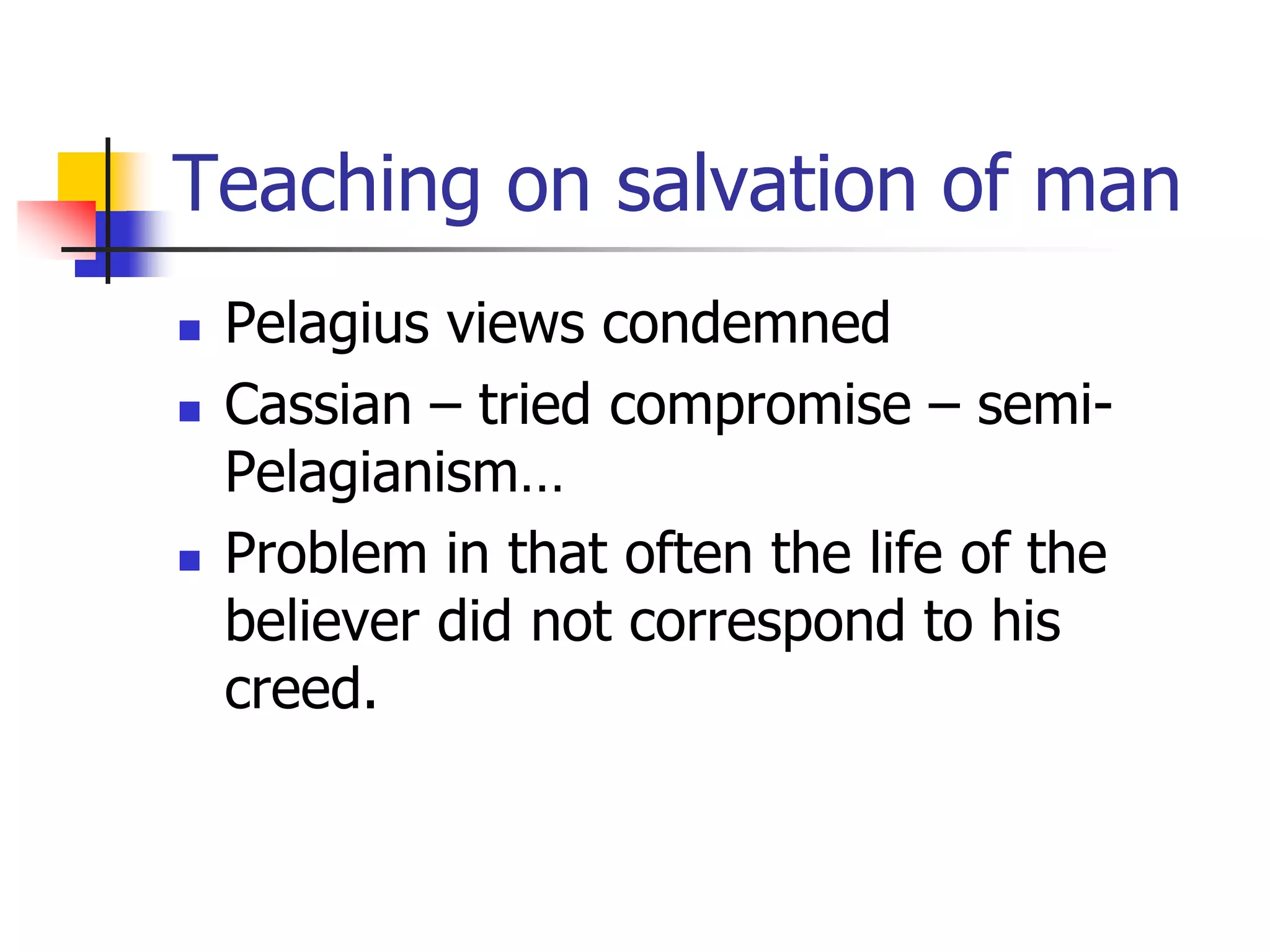 Teaching on salvation of man

- Pelagius views condemned
- Cassian – tried compromise – semi-Pelagianism…
- Problem in that often the life of the believer did not correspond to his creed.